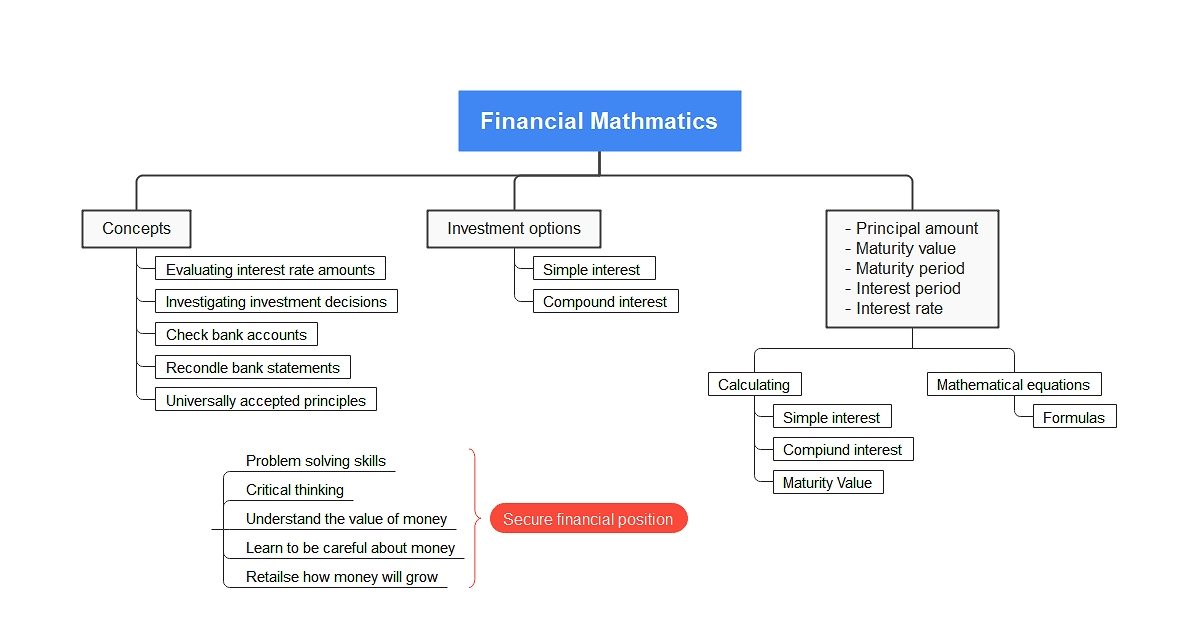 Financial Mathmatics

Concepts

Evaluating interest rate amounts

Investigating investment decisions

Check bank accounts

Recondle bank statements

Universally accepted principles

Investment options

Simple interest

Compound interest

- Principal amount
- Maturity value
- Maturity period
- Interest period
- Interest rate

Calculating

Simple interest

Compiund interest

Maturity Value

Mathematical equations

Formulas

Problem solving skills

Critical thinking

Understand the value of money

Learn to be careful about money

Retailse how money will grow

Secure financial position